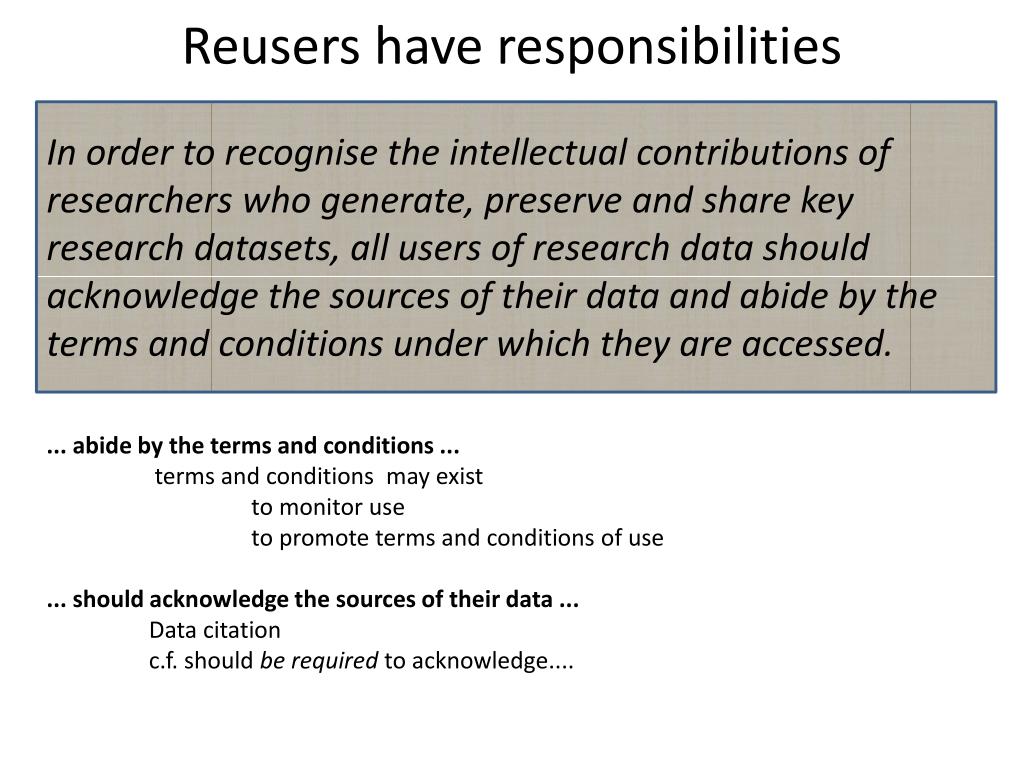 Reusers have responsibilities

In order to recognise the intellectual contributions of researchers who generate, preserve and share key research datasets, all users of research data should acknowledge the sources of their data and abide by the terms and conditions under which they are accessed.

... abide by the terms and conditions ...
terms and conditions may exist
to monitor use
to promote terms and conditions of use

... should acknowledge the sources of their data ...
Data citation
c.f. should be required to acknowledge....